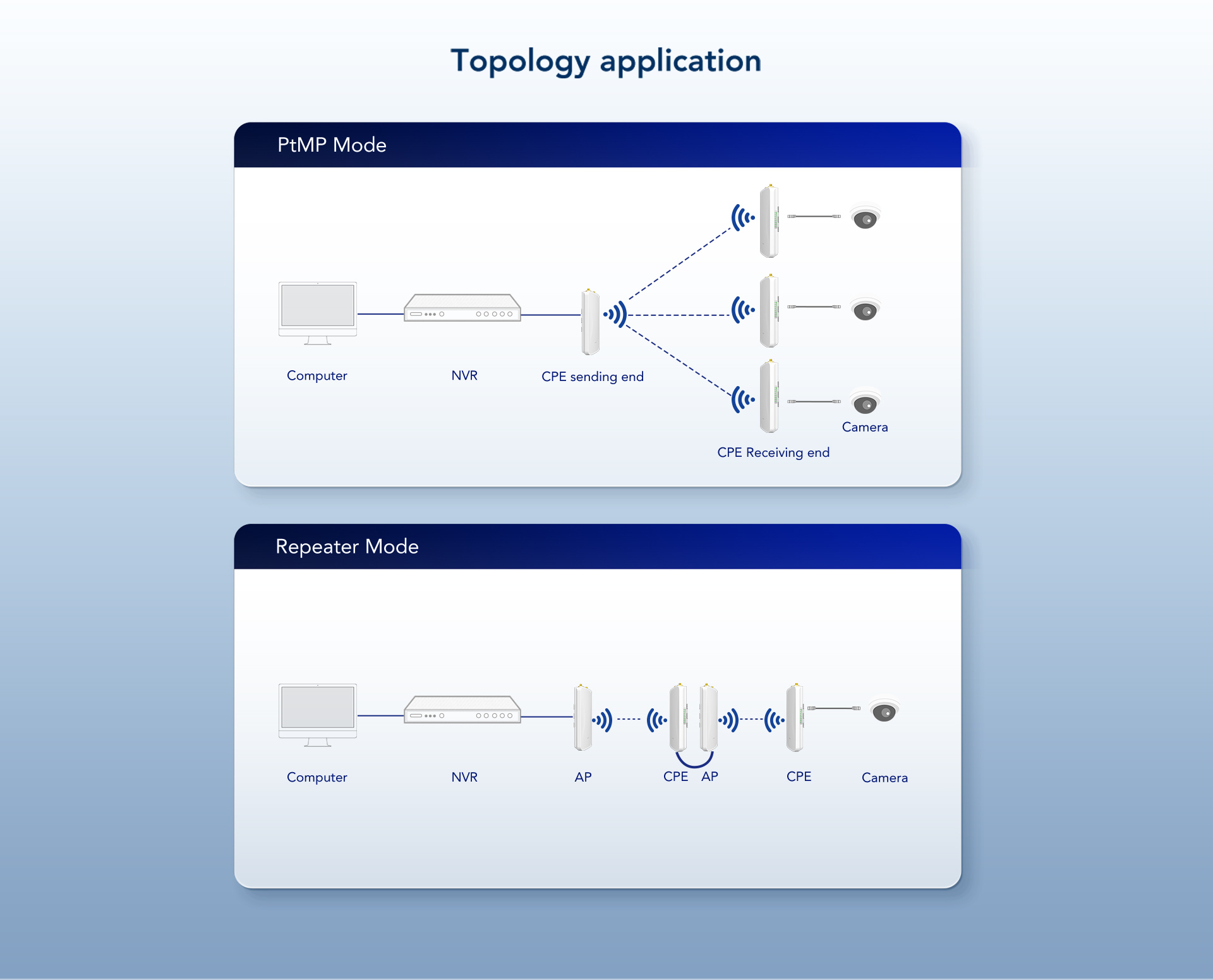 Topology application

PtMP Mode

Computer

NVR

CPE sending end

Camera

CPE Receiving end

Repeater Mode

Computer

NVR

AP

CPE AP

CPE

Camera